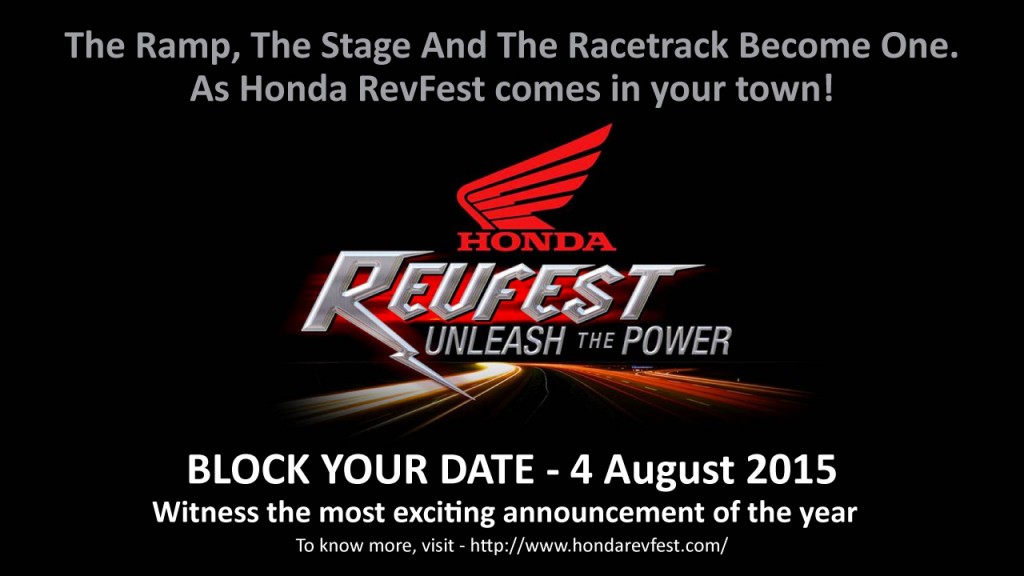 The Ramp, The Stage And The Racetrack Become One. As Honda RevFest comes in your town!

HONDA

REVFEST

UNLEASH THE POWER

BLOCK YOUR DATE - 4 August 2015

Witness the most exciting announcement of the year

To know more, visit - http://www.hondarevfest.com/